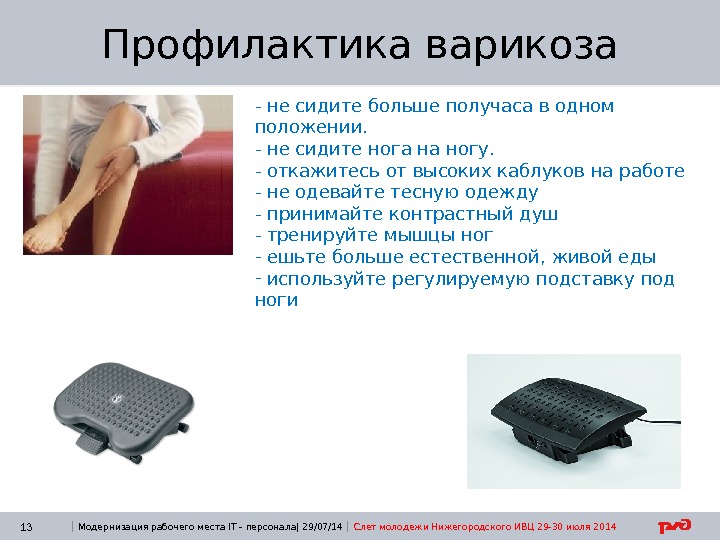 Профилактика варикоза

- не сидите больше получаса в одном положении.
- не сидите нога на ногу.
- откажитесь от высоких каблуков на работе
- не одевайте тесную одежду
- принимайте контрастный душ
- тренируйте мышцы ног
- ешьте больше естественной, живой еды
- используйте регулируемую подставку под ноги

13 | Модернизация рабочего места IT - персонала| 29/07/14 | Слет молодежи Нижегородского ИВЦ 29-30 июля 2014

РЖД